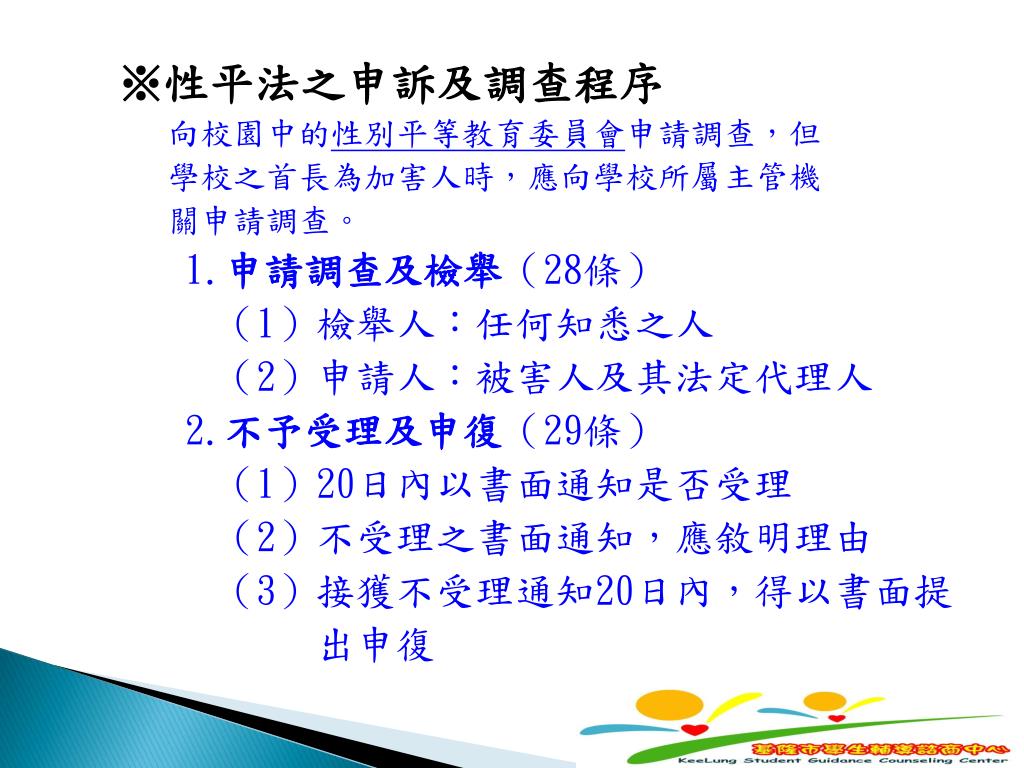 ※性平法之申訴及調查程序

向校園中的性別平等教育委員會申請調查，但學校之首長為加害人時，應向學校所屬主管機關申請調查。

1.申請調查及檢舉（28條）

（1）檢舉人：任何知悉之人

（2）申請人：被害人及其法定代理人

2.不予受理及申復（29條）

（1）20日內以書面通知是否受理

（2）不受理之書面通知，應敘明理由

（3）接獲不受理通知20日內，得以書面提出申復

基隆市學生輔導諮商中心
KeeLung Student Guidance Counseling Center